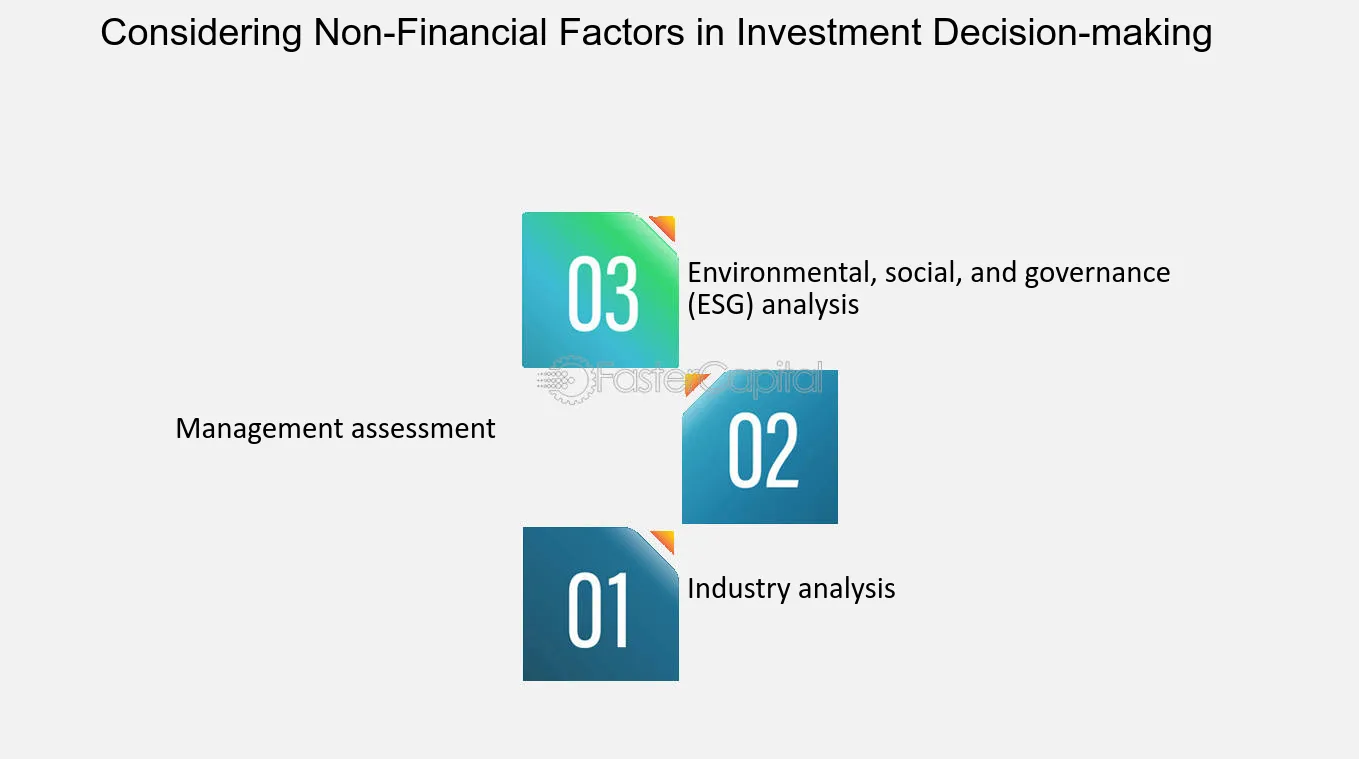 Considering Non-Financial Factors in Investment Decision-making

03

Environmental, social, and governance (ESG) analysis

Management assessment

02

01

Industry analysis

FasterCapital